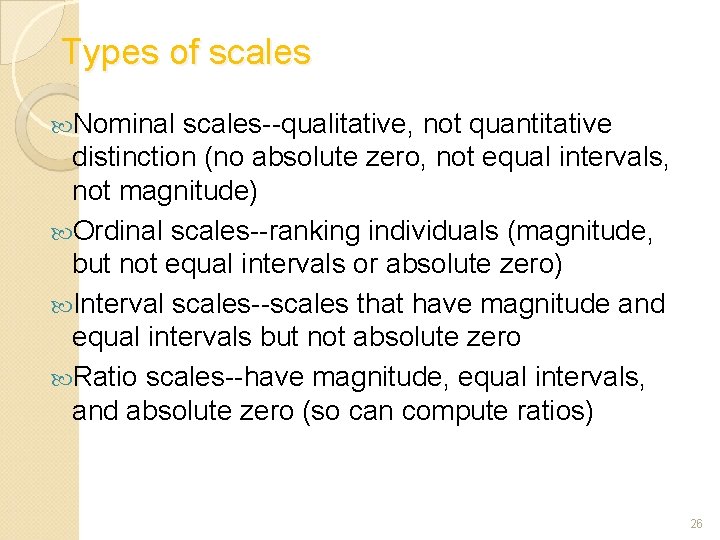 Types of scales

Nominal scales--qualitative, not quantitative distinction (no absolute zero, not equal intervals, not magnitude)

Ordinal scales--ranking individuals (magnitude, but not equal intervals or absolute zero)

Interval scales--scales that have magnitude and equal intervals but not absolute zero

Ratio scales--have magnitude, equal intervals, and absolute zero (so can compute ratios)

26